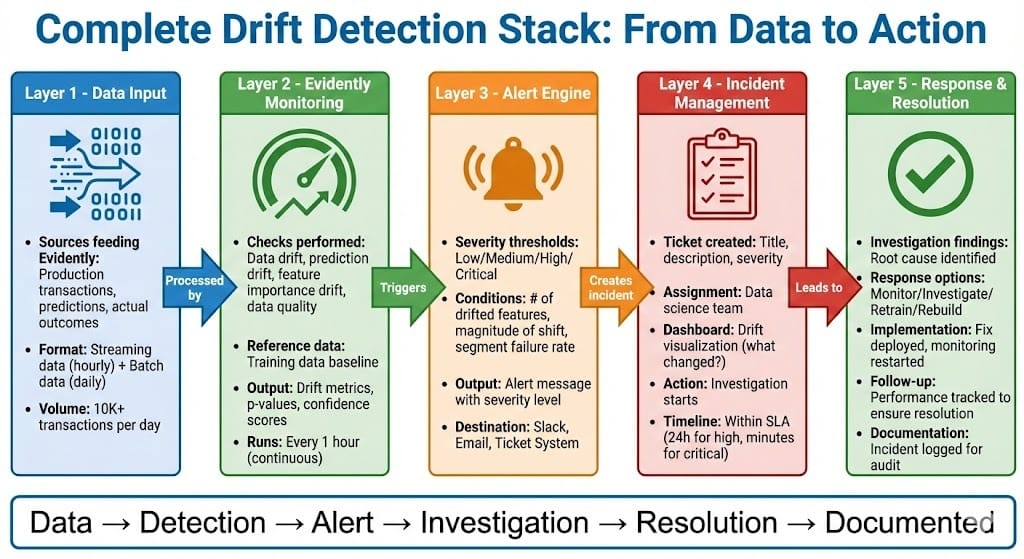 Complete Drift Detection Stack: From Data to Action

Layer 1 - Data Input

01010
01010
01010
00011

- Sources feeding Evidently: Production transactions, predictions, actual outcomes
- Format: Streaming data (hourly) + Batch data (daily)
- Volume: 10K+ transactions per day

Processed by

Layer 2 - Evidently Monitoring

- Checks performed: Data drift, prediction drift, feature importance drift, data quality
- Reference data: Training data baseline
- Output: Drift metrics, p-values, confidence scores
- Runs: Every 1 hour (continuous)

Triggers

Layer 3 - Alert Engine

- Severity thresholds: Low/Medium/High/Critical
- Conditions: # of drifted features, magnitude of shift, segment failure rate
- Output: Alert message with severity level
- Destination: Slack, Email, Ticket System

Creates incident

Layer 4 - Incident Management

- Ticket created: Title, description, severity
- Assignment: Data science team
- Dashboard: Drift visualization (what changed?)
- Action: Investigation starts
- Timeline: Within SLA (24h for high, minutes for critical)

Leads to

Layer 5 - Response & Resolution

- Investigation findings: Root cause identified
- Response options: Monitor/Investigate/Retrain/Rebuild
- Implementation: Fix deployed, monitoring restarted
- Follow-up: Performance tracked to ensure resolution
- Documentation: Incident logged for audit

Data → Detection → Alert → Investigation → Resolution → Documented